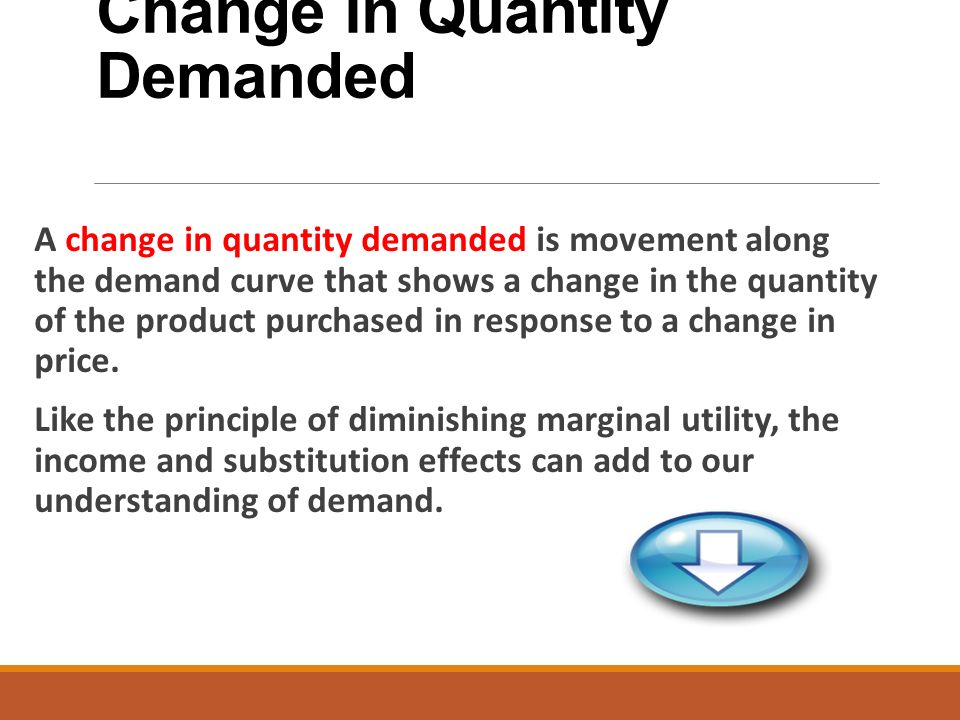 Change in Quantity Demanded

A change in quantity demanded is movement along the demand curve that shows a change in the quantity of the product purchased in response to a change in price.

Like the principle of diminishing marginal utility, the income and substitution effects can add to our understanding of demand.